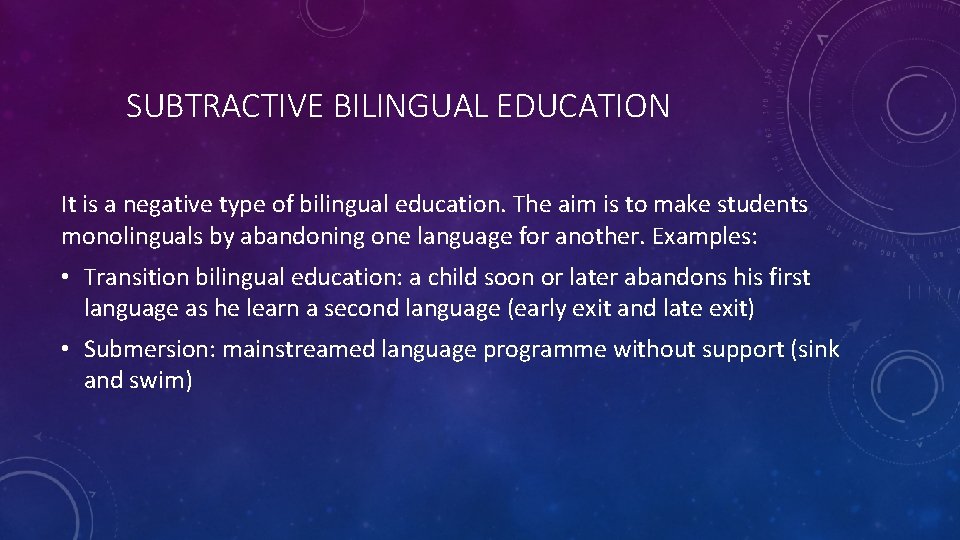 SUBTRACTIVE BILINGUAL EDUCATION

It is a negative type of bilingual education. The aim is to make students monolinguals by abandoning one language for another. Examples:

• Transition bilingual education: a child soon or later abandons his first language as he learn a second language (early exit and late exit)

• Submersion: mainstreamed language programme without support (sink and swim)